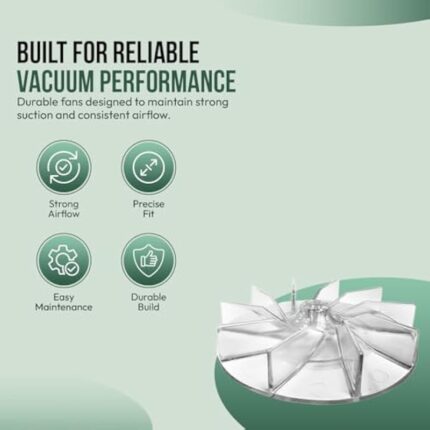 BUILT FOR RELIABLE
VACUUM PERFORMANCE

Durable fans designed to maintain strong suction and consistent airflow.

Strong Airflow

Precise Fit

Easy Maintenance

Durable Build